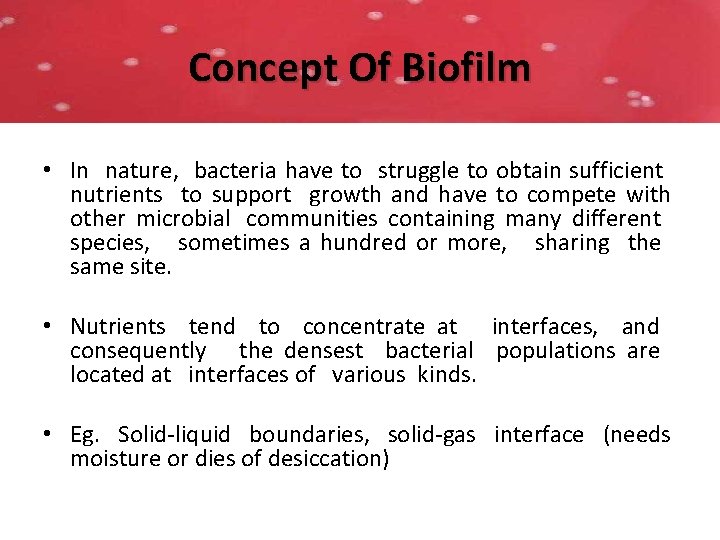 Concept Of Biofilm

• In nature, bacteria have to struggle to obtain sufficient nutrients to support growth and have to compete with other microbial communities containing many different species, sometimes a hundred or more, sharing the same site.

• Nutrients tend to concentrate at interfaces, and consequently the densest bacterial populations are located at interfaces of various kinds.

• Eg. Solid-liquid boundaries, solid-gas interface (needs moisture or dies of desiccation)